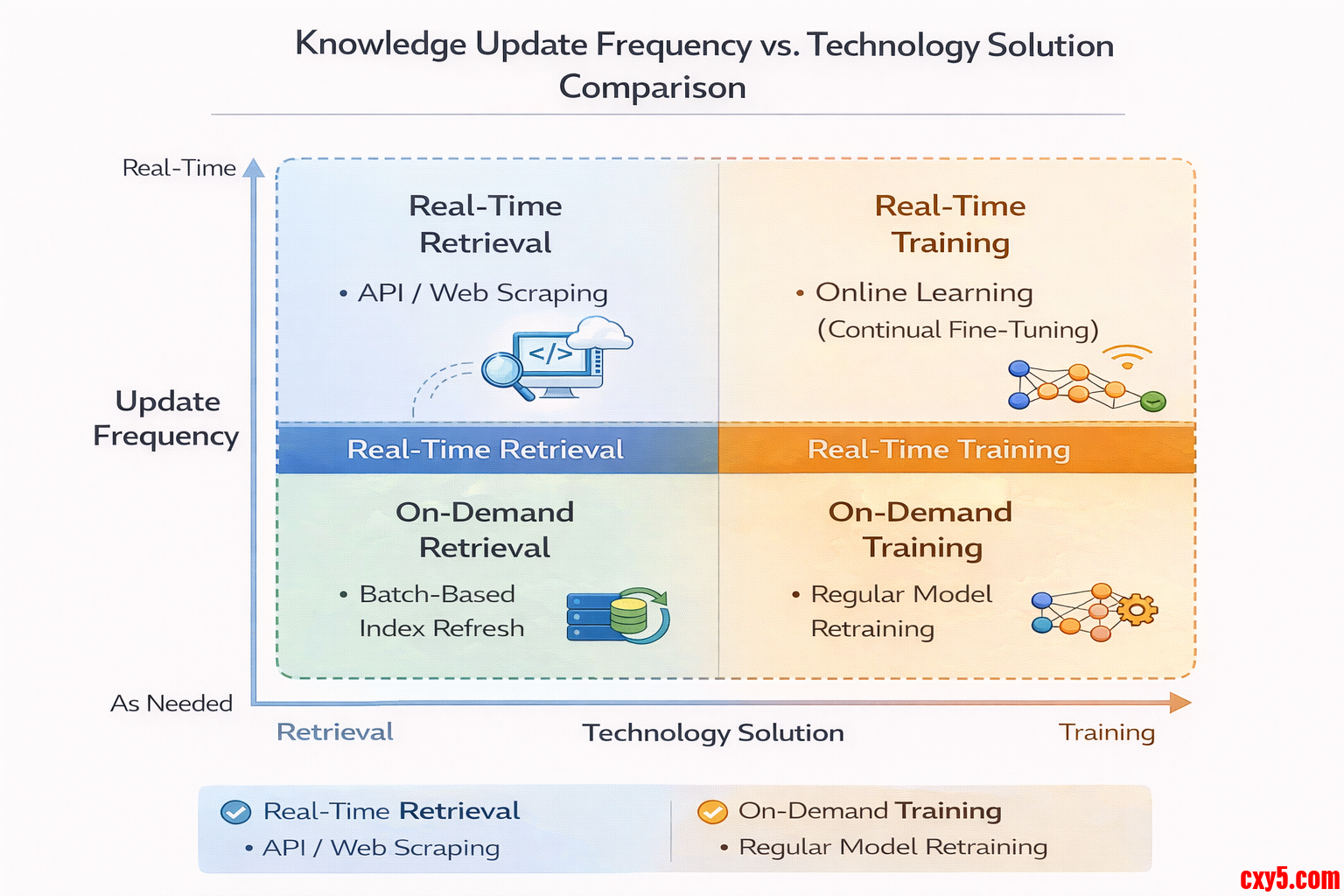 Knowledge Update Frequency vs. Technology Solution Comparison

Real-Time

Update Frequency

As Needed

Real-Time Retrieval

• API / Web Scraping

</>

Real-Time Training

• Online Learning (Continual Fine-Tuning)

Real-Time Retrieval

Real-Time Training

On-Demand Retrieval

• Batch-Based Index Refresh

On-Demand Training

• Regular Model Retraining

Retrieval

Technology Solution

Training

Real-Time Retrieval
• API / Web Scraping

On-Demand Training
• Regular Model Retraining

cxy5.com